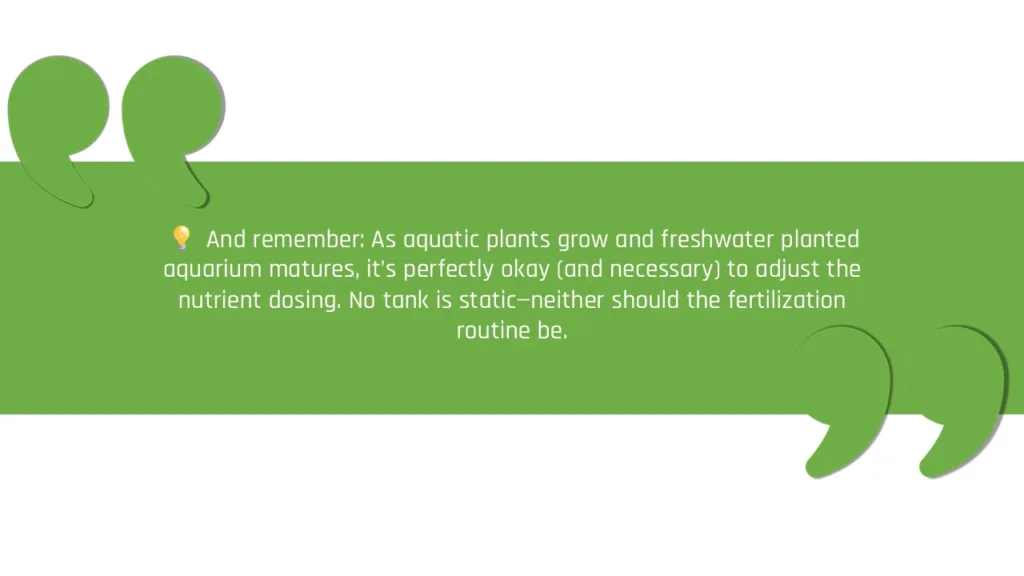 💡 And remember: As aquatic plants grow and freshwater planted aquarium matures, it's perfectly okay (and necessary) to adjust the nutrient dosing. No tank is static—neither should the fertilization routine be.